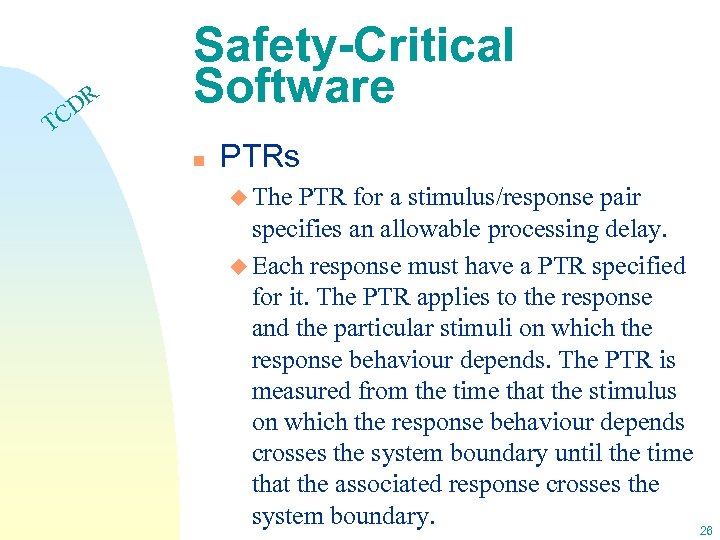 TCDR

Safety-Critical Software

PTRs

The PTR for a stimulus/response pair specifies an allowable processing delay.

Each response must have a PTR specified for it. The PTR applies to the response and the particular stimuli on which the response behaviour depends. The PTR is measured from the time that the stimulus on which the response behaviour depends crosses the system boundary until the time that the associated response crosses the system boundary.

26